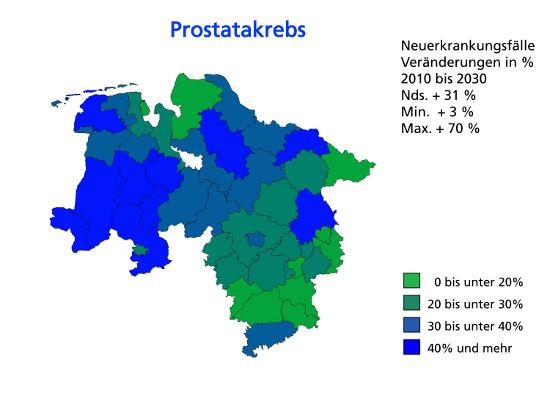 Prostatakrebs

Neuerkrankungsfälle
Veränderungen in %
2010 bis 2030
Nds. + 31 %
Min. + 3 %
Max. + 70 %

0 bis unter 20%
20 bis unter 30%
30 bis unter 40%
40% und mehr